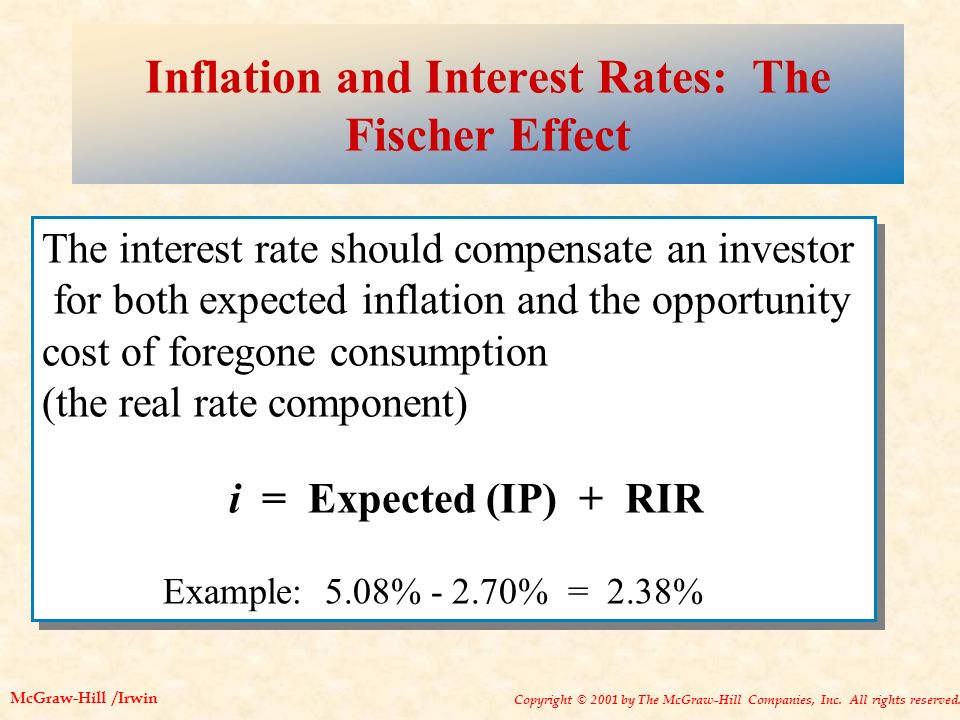 Inflation and Interest Rates: The Fischer Effect

The interest rate should compensate an investor for both expected inflation and the opportunity cost of foregone consumption (the real rate component)

$i$ = Expected (IP) + RIR

Example: 5.08% - 2.70% = 2.38%

McGraw-Hill /Irwin

Copyright © 2001 by The McGraw-Hill Companies, Inc. All rights reserved.